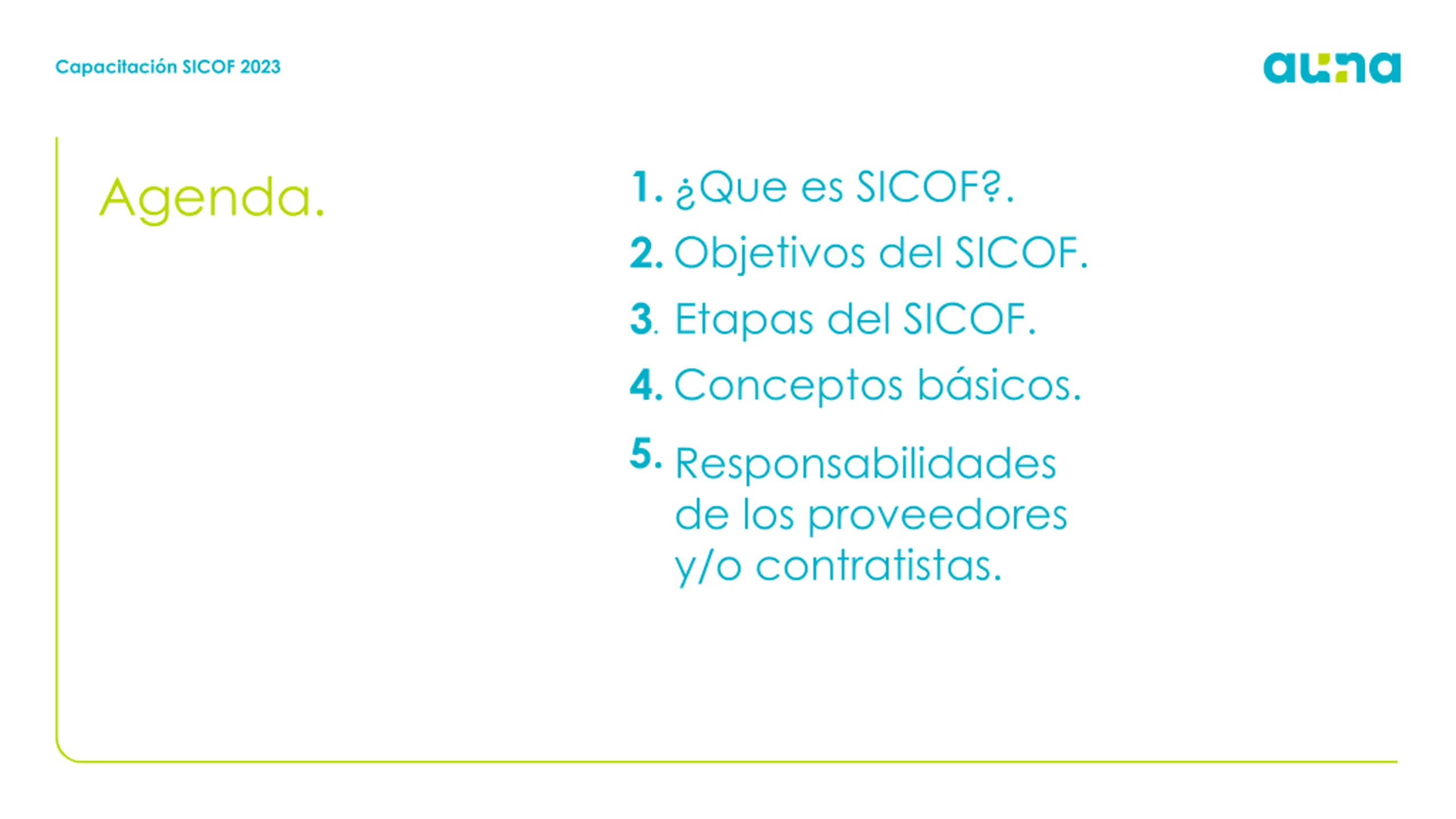 Capacitación SICOF 2023

auna

Agenda.

1. ¿Que es SICOF?.
2. Objetivos del SICOF.
3. Etapas del SICOF.
4. Conceptos básicos.
5. Responsabilidades de los proveedores y/o contratistas.